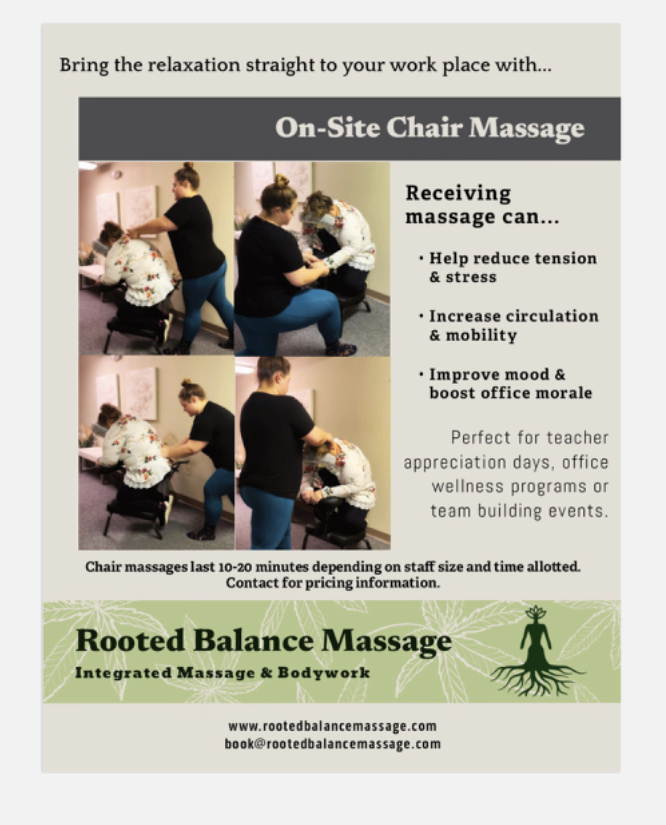 Bring the relaxation straight to your work place with...

On-Site Chair Massage

Receiving massage can...

• Help reduce tension & stress

• Increase circulation & mobility

• Improve mood & boost office morale

Perfect for teacher appreciation days, office wellness programs or team building events.

Chair massages last 10-20 minutes depending on staff size and time allotted. Contact for pricing information.

Rooted Balance Massage

Integrated Massage & Bodywork

www.rootedbalancemassage.com
book@rootedbalancemassage.com